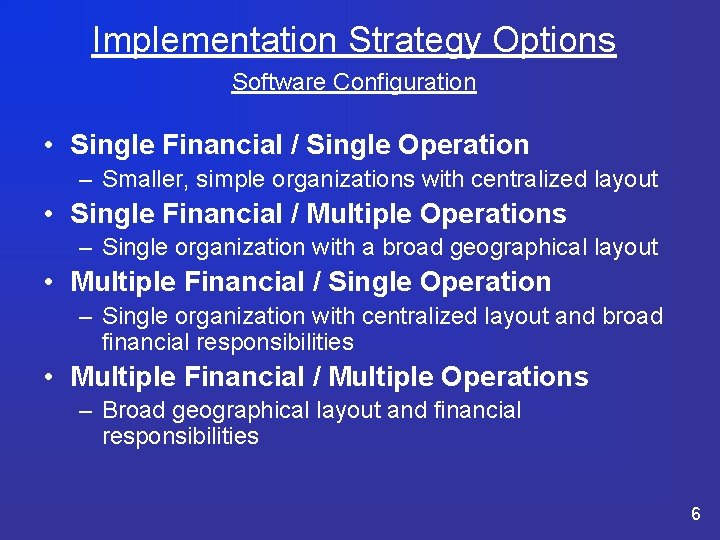 Implementation Strategy Options

Software Configuration

• Single Financial / Single Operation
– Smaller, simple organizations with centralized layout

• Single Financial / Multiple Operations
– Single organization with a broad geographical layout

• Multiple Financial / Single Operation
– Single organization with centralized layout and broad financial responsibilities

• Multiple Financial / Multiple Operations
– Broad geographical layout and financial responsibilities

6